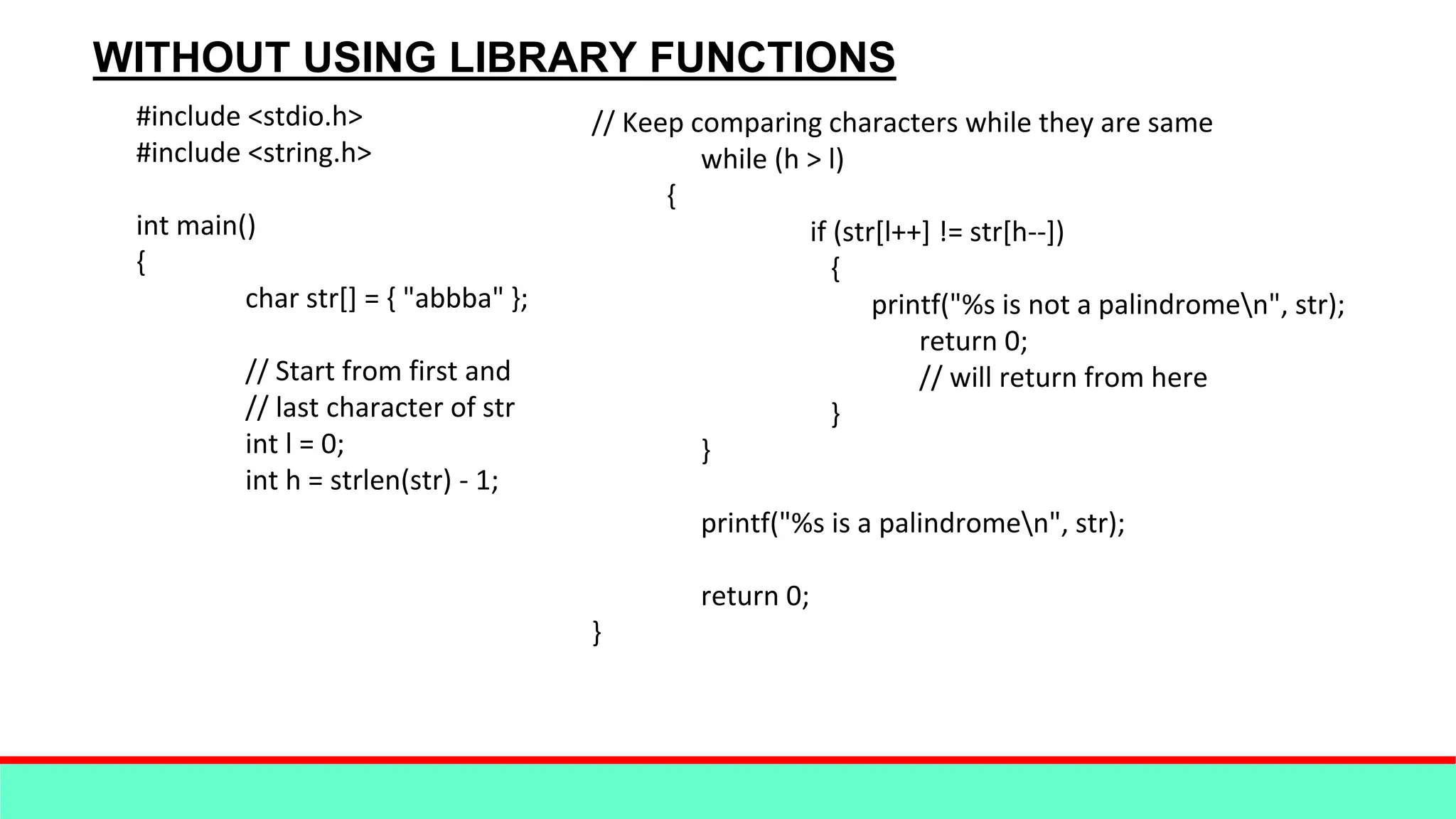 WITHOUT USING LIBRARY FUNCTIONS

#include <stdio.h>
#include <string.h>

int main()
{
char str[] = { "abbba" };

// Start from first and
// last character of str
int l = 0;
int h = strlen(str) - 1;

// Keep comparing characters while they are same
while (h > l)
{
if (str[l++] != str[h--])
{
printf("%s is not a palindrome\n", str);
return 0;
// will return from here
}
}

printf("%s is a palindrome\n", str);

return 0;
}